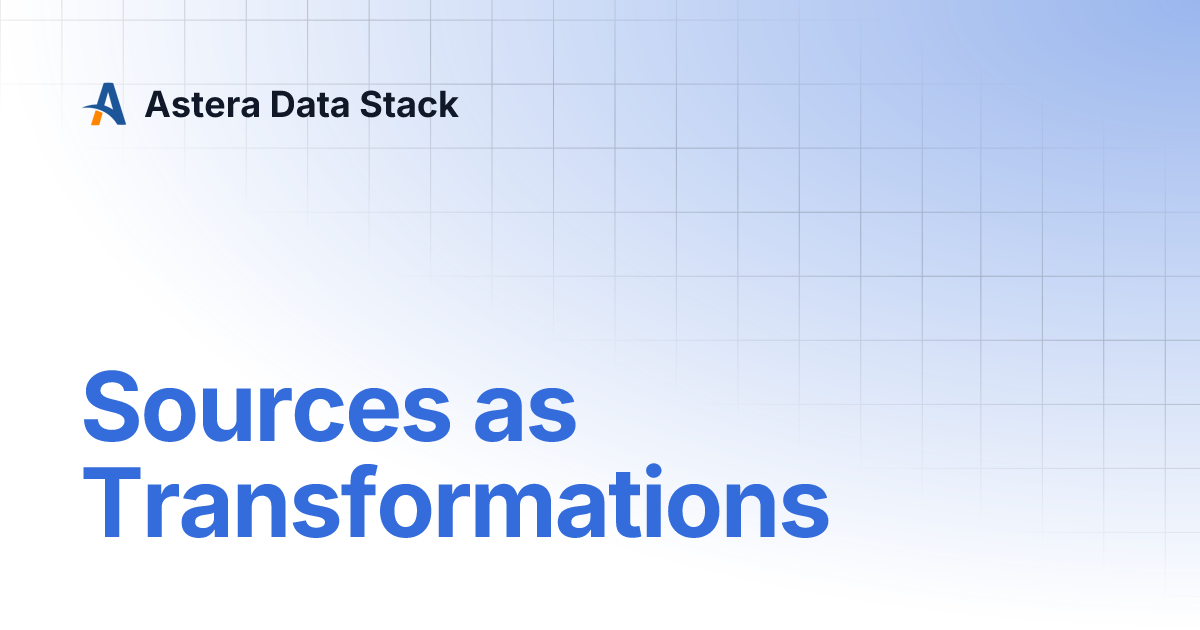 Astera Data Stack

Sources as Transformations